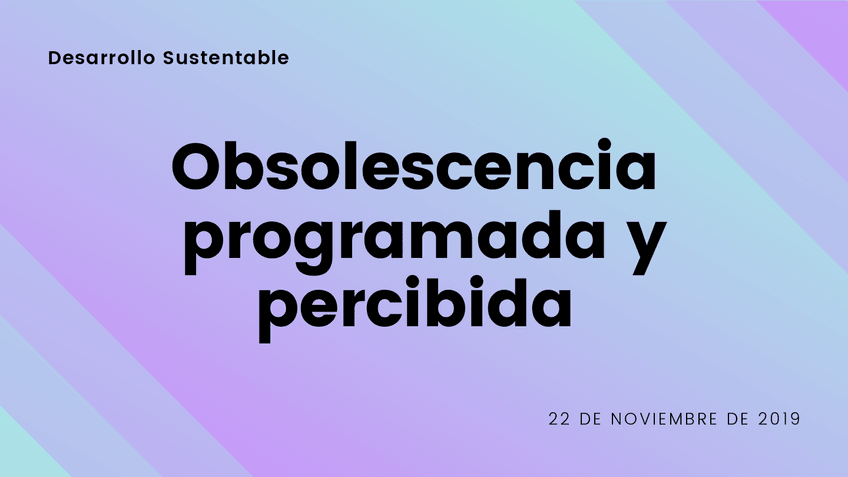 Desarrollo Sustentable

Obsolescencia programada y percibida

22 DE NOVIEMBRE DE 2019